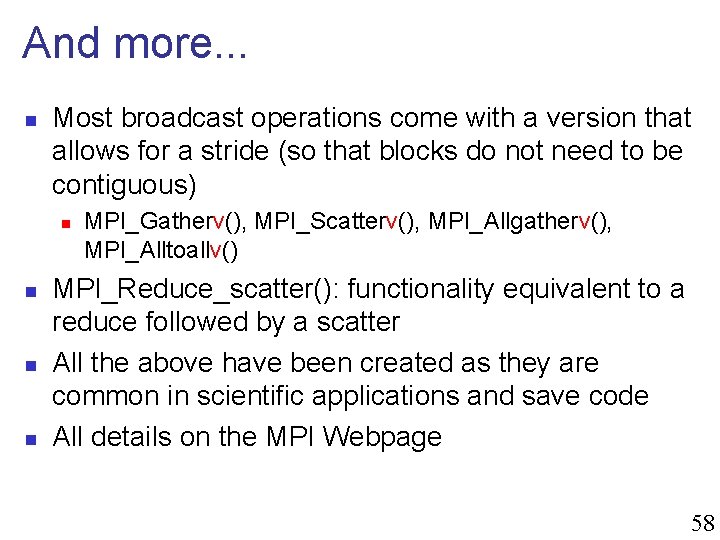 And more...

Most broadcast operations come with a version that allows for a stride (so that blocks do not need to be contiguous)

MPI_Gatherv(), MPI_Scatterv(), MPI_Allgatherv(), MPI_Alltoallv()

MPI_Reduce_scatter(): functionality equivalent to a reduce followed by a scatter

All the above have been created as they are common in scientific applications and save code

All details on the MPI Webpage

58